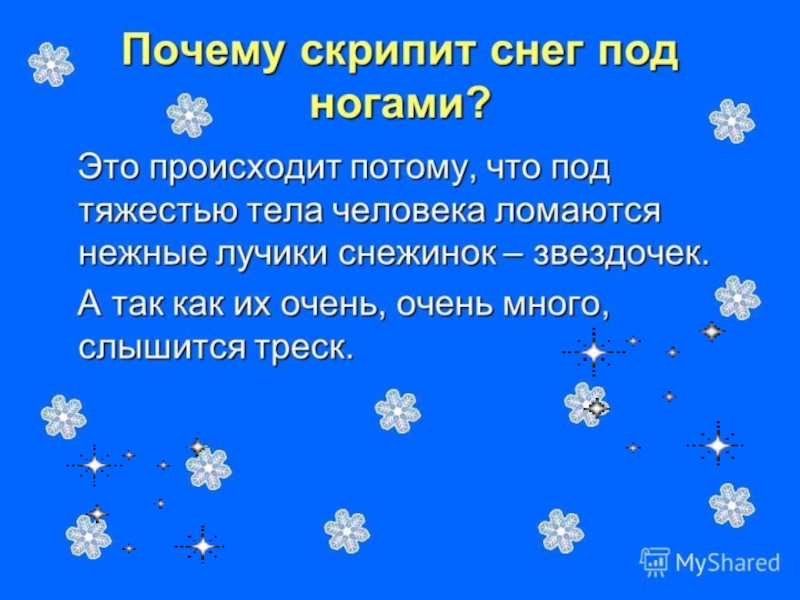 Почему скрипит снег под ногами?

Это происходит потому, что под тяжестью тела человека ломаются нежные лучики снежинок – звездочек.

А так как их очень, очень много, слышится треск.

MyShared